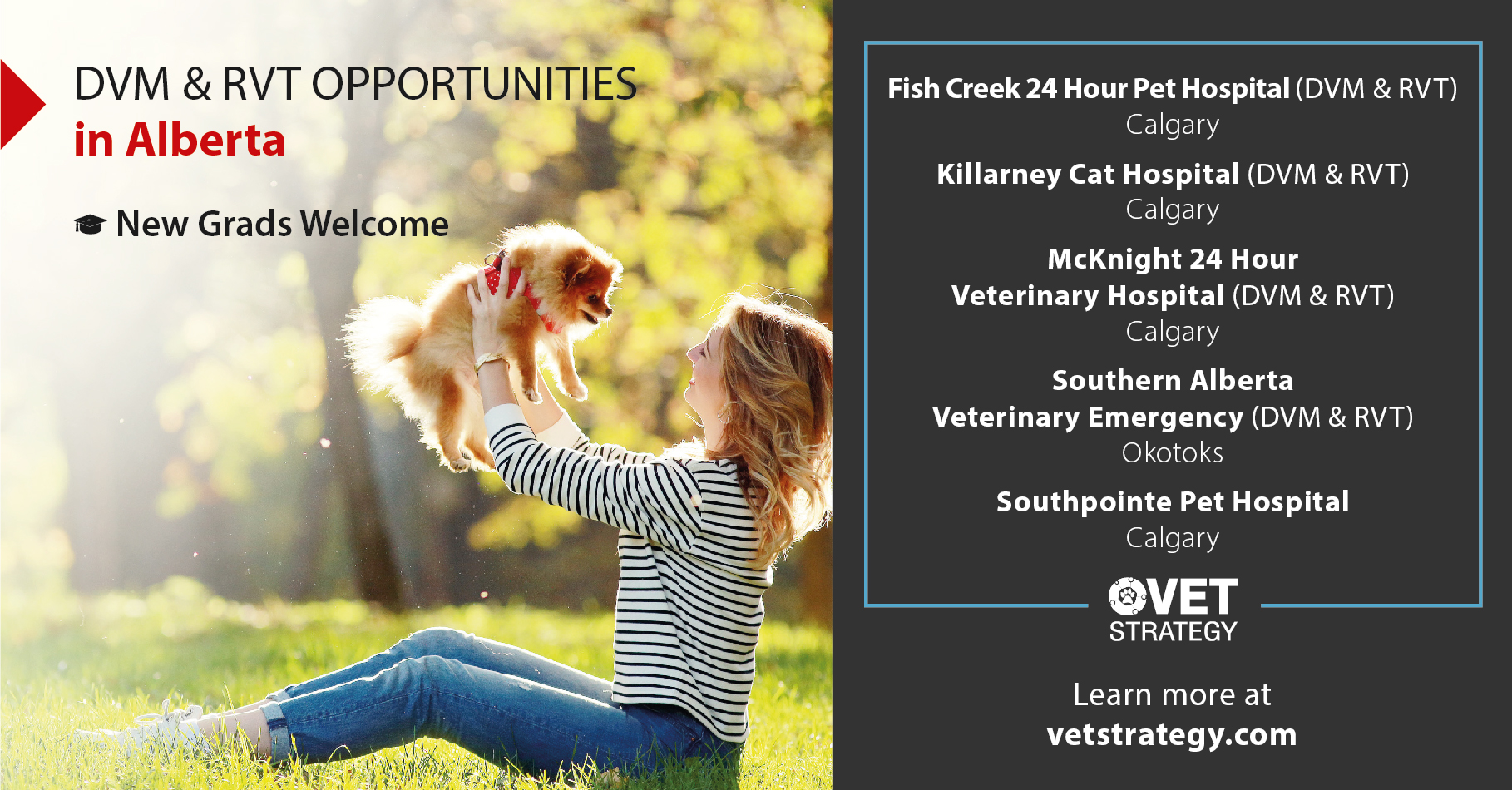 DVM & RVT OPPORTUNITIES
in Alberta

New Grads Welcome

Fish Creek 24 Hour Pet Hospital (DVM & RVT)
Calgary

Killarney Cat Hospital (DVM & RVT)
Calgary

McKnight 24 Hour Veterinary Hospital (DVM & RVT)
Calgary

Southern Alberta Veterinary Emergency (DVM & RVT)
Okotoks

Southpointe Pet Hospital
Calgary

VET STRATEGY

Learn more at
vetstrategy.com